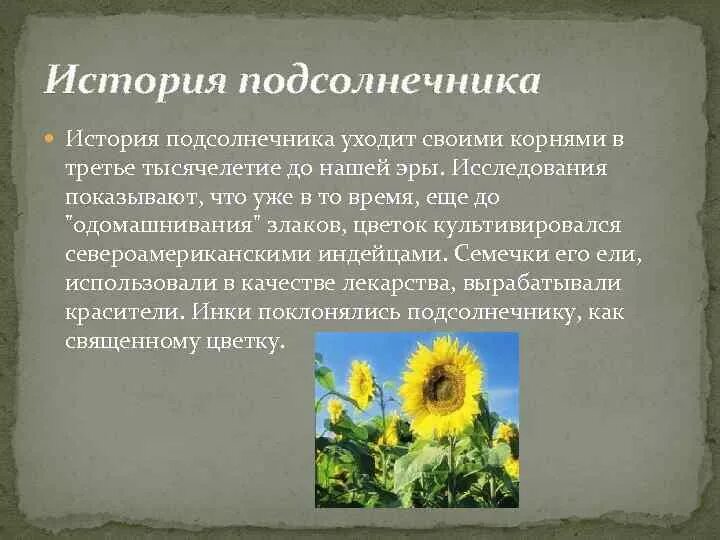 История подсолнечника

История подсолнечника уходит своими корнями в третье тысячелетие до нашей эры. Исследования показывают, что уже в то время, еще до "одомашнивания" злаков, цветок культивировался североамериканскими индейцами. Семечки его ели, использовали в качестве лекарства, вырабатывали красители. Инки поклонялись подсолнечнику, как священному цветку.